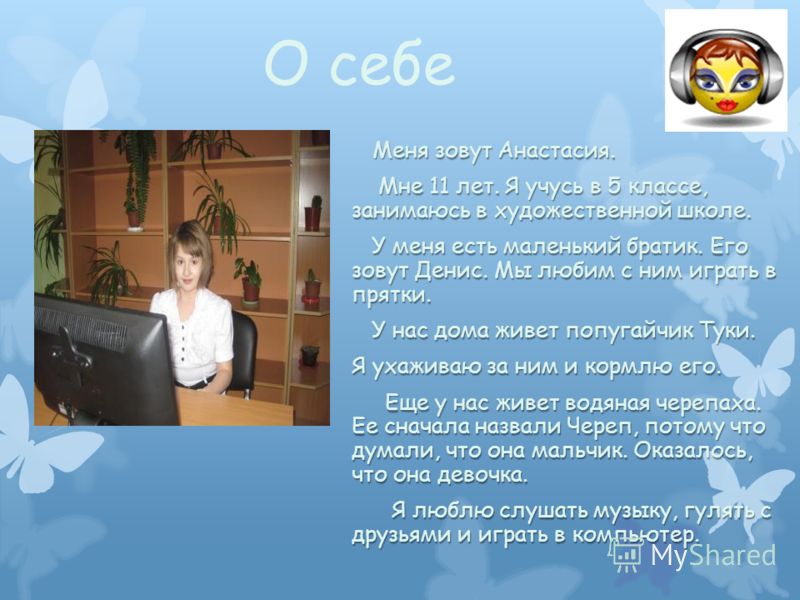 О себе

Меня зовут Анастасия.

Мне 11 лет. Я учусь в 5 классе, занимаюсь в художественной школе.

У меня есть маленький братик. Его зовут Денис. Мы любим с ним играть в прятки.

У нас дома живет попугайчик Туки.

Я ухаживаю за ним и кормлю его.

Еще у нас живет водяная черепаха. Ее сначала назвали Череп, потому что думали, что она мальчик. Оказалось, что она девочка.

Я люблю слушать музыку, гулять с друзьями и играть в компьютер.

MyShared